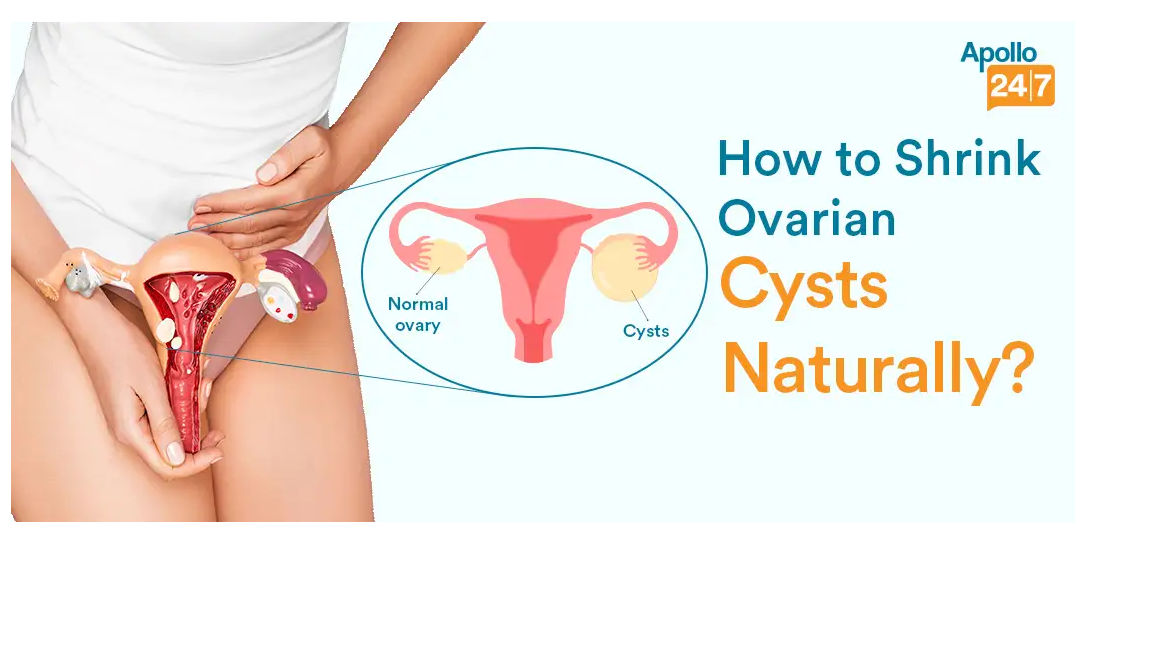 Apollo 24|7

How to Shrink Ovarian Cysts Naturally?

Normal ovary

Cysts